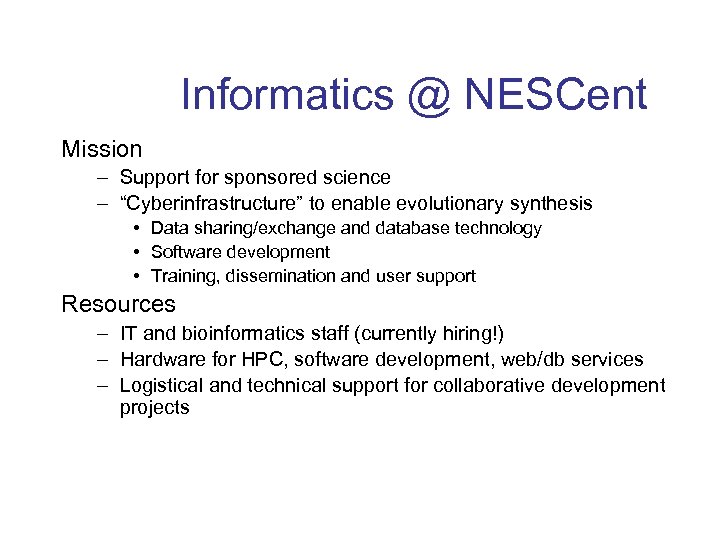 Informatics @ NESCent

Mission

– Support for sponsored science
– “Cyberinfrastructure” to enable evolutionary synthesis
  • Data sharing/exchange and database technology
  • Software development
  • Training, dissemination and user support

Resources

– IT and bioinformatics staff (currently hiring!)
– Hardware for HPC, software development, web/db services
– Logistical and technical support for collaborative development projects